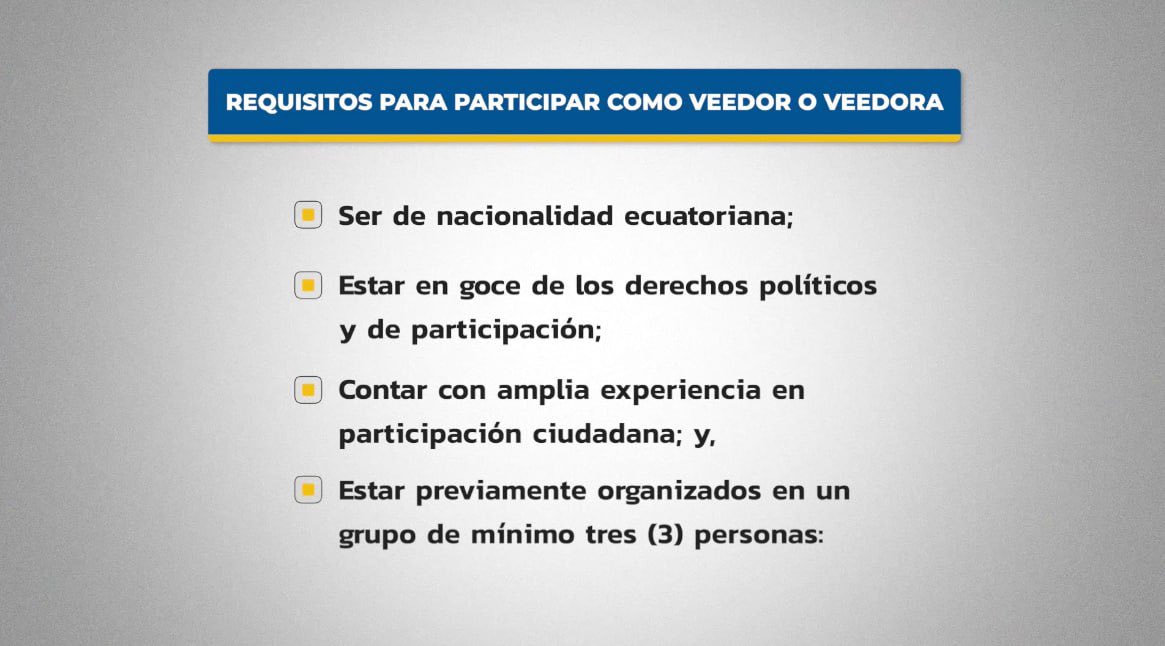 REQUISITOS PARA PARTICIPAR COMO VEEDOR O VEEDORA

Ser de nacionalidad ecuatoriana;

Estar en goce de los derechos políticos y de participación;

Contar con amplia experiencia en participación ciudadana; y,

Estar previamente organizados en un grupo de mínimo tres (3) personas: